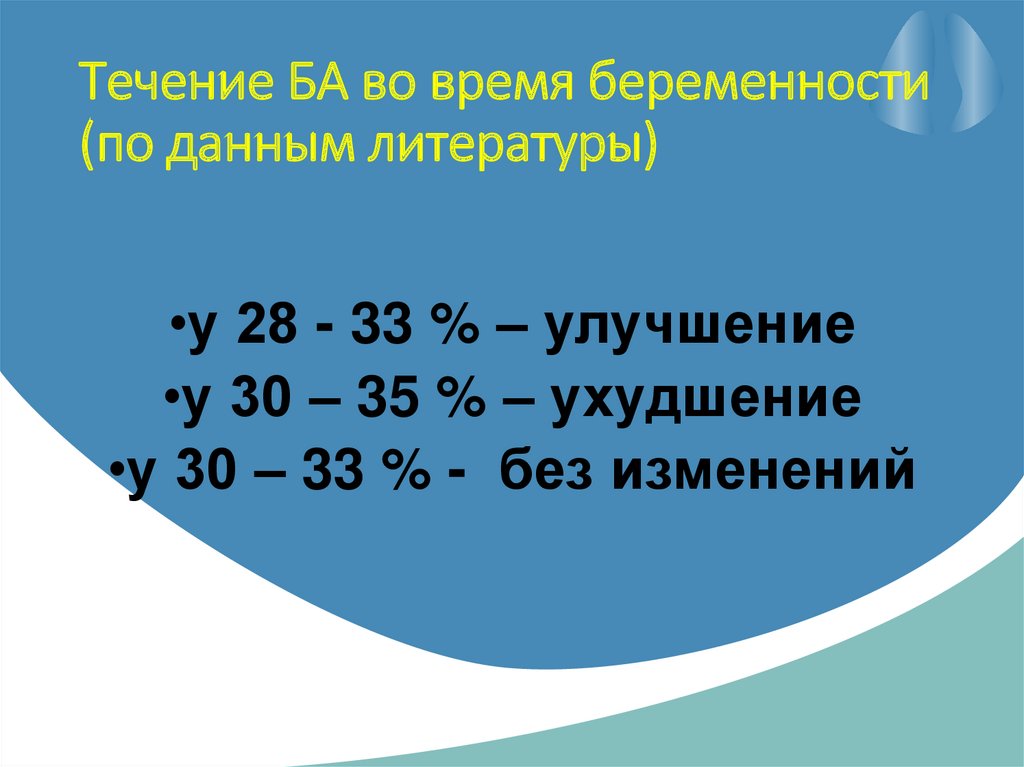 Течение БА во время беременности (по данным литературы)

•у 28 - 33 % – улучшение
•у 30 – 35 % – ухудшение
•у 30 – 33 % - без изменений